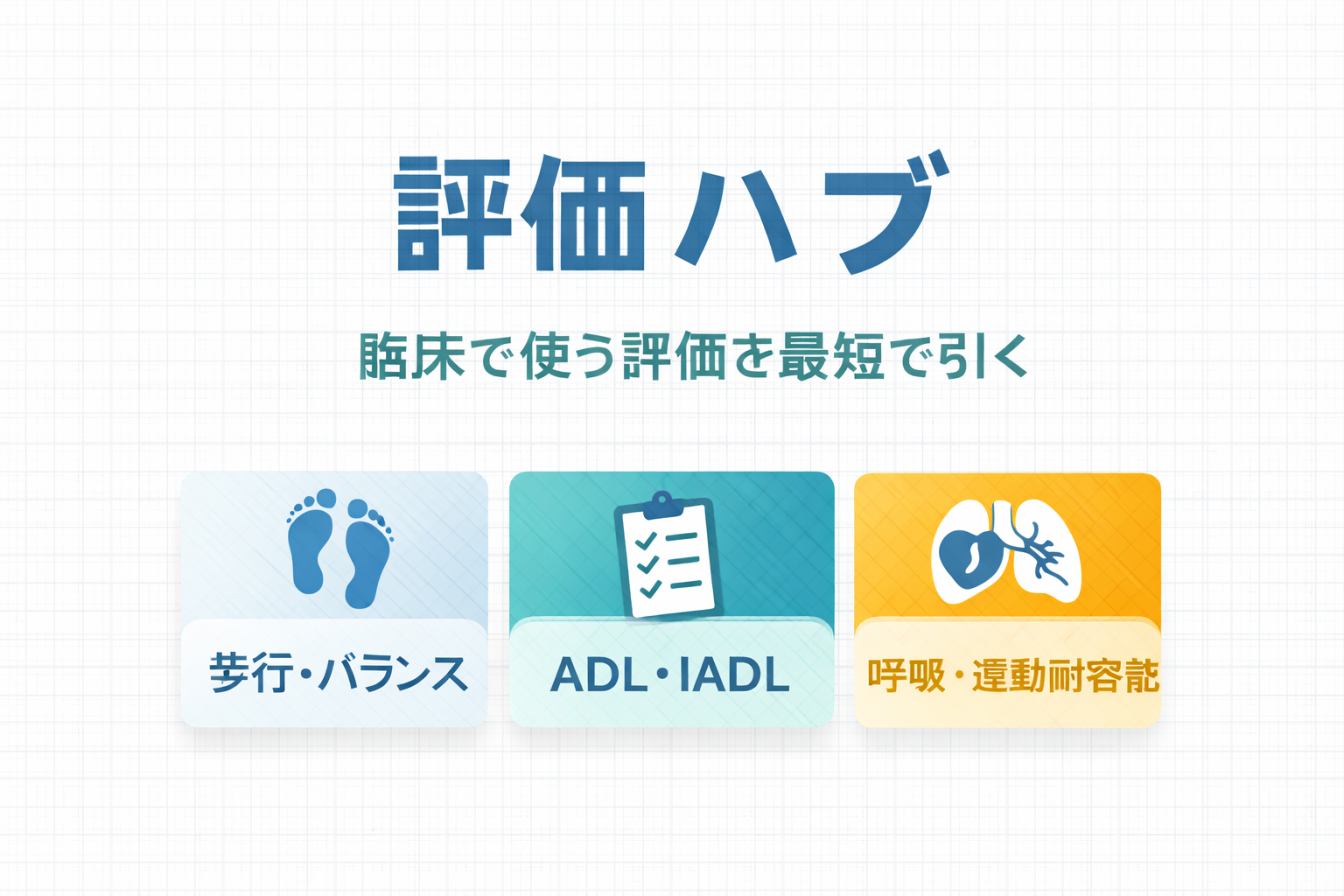 評価ハブ

臨床で使う評価を最短で引く

歩行・バランス

ADL・IADL

呼吸・運動耐容能